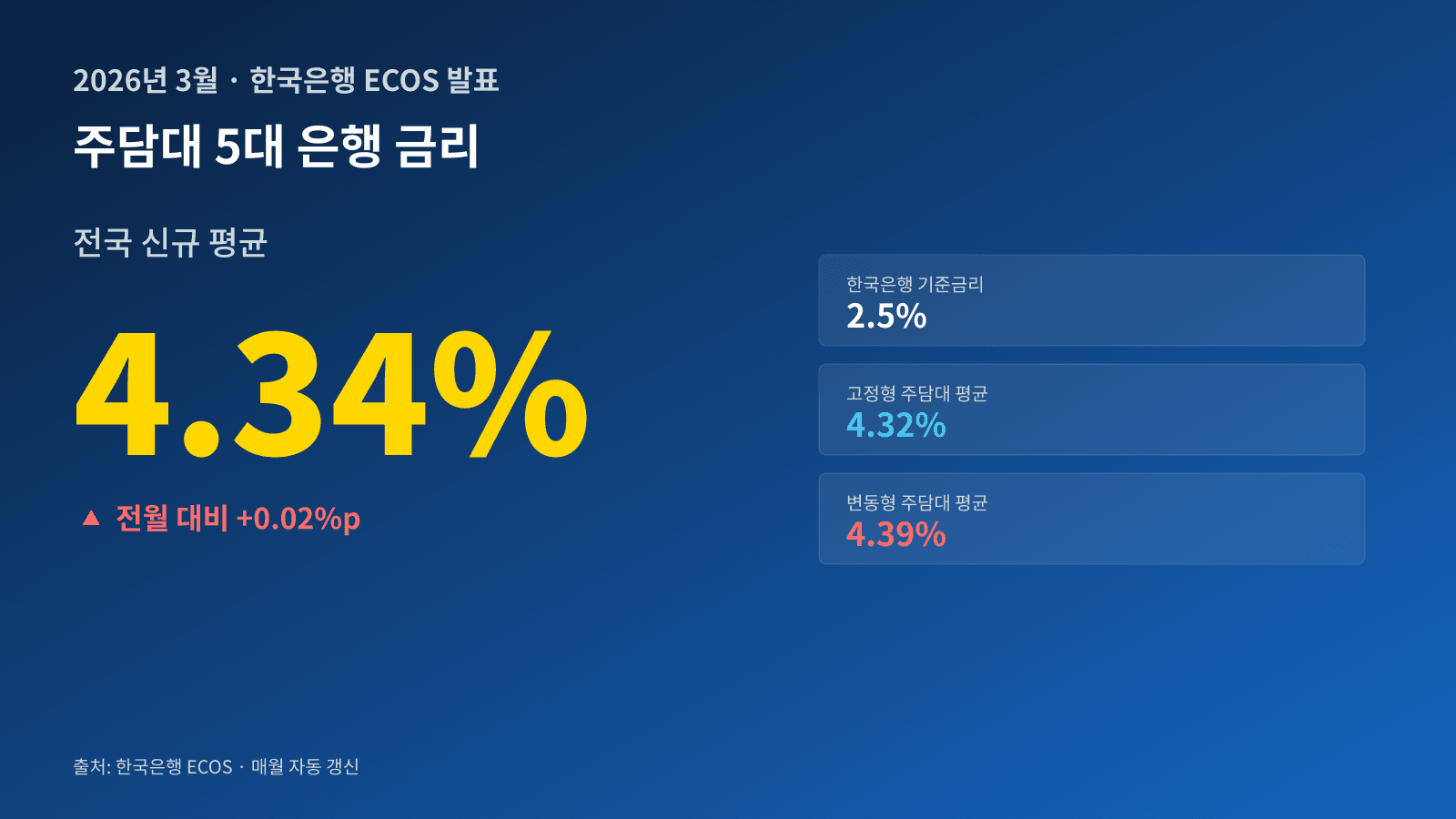 2026년 3월 · 한국은행 ECOS 발표

주담대 5대 은행 금리

전국 신규 평균

4.34%

▲ 전월 대비 +0.02%p

한국은행 기준금리
2.5%

고정형 주담대 평균
4.32%

변동형 주담대 평균
4.39%

출처: 한국은행 ECOS · 매월 자동 갱신